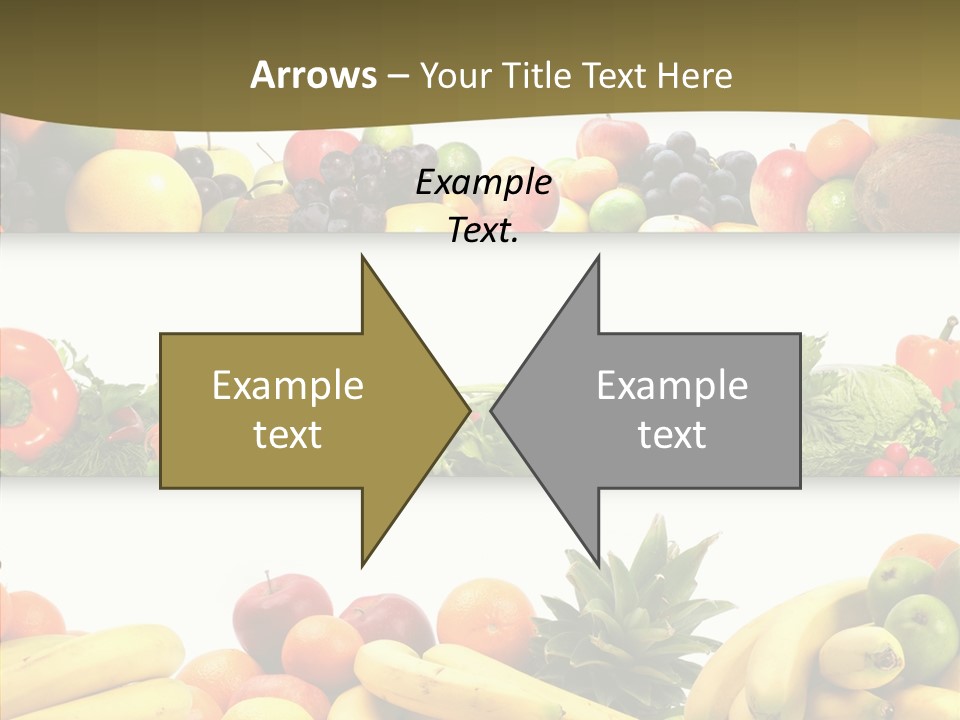 Arrows – Your Title Text Here

Example Text.

Example text

Example text